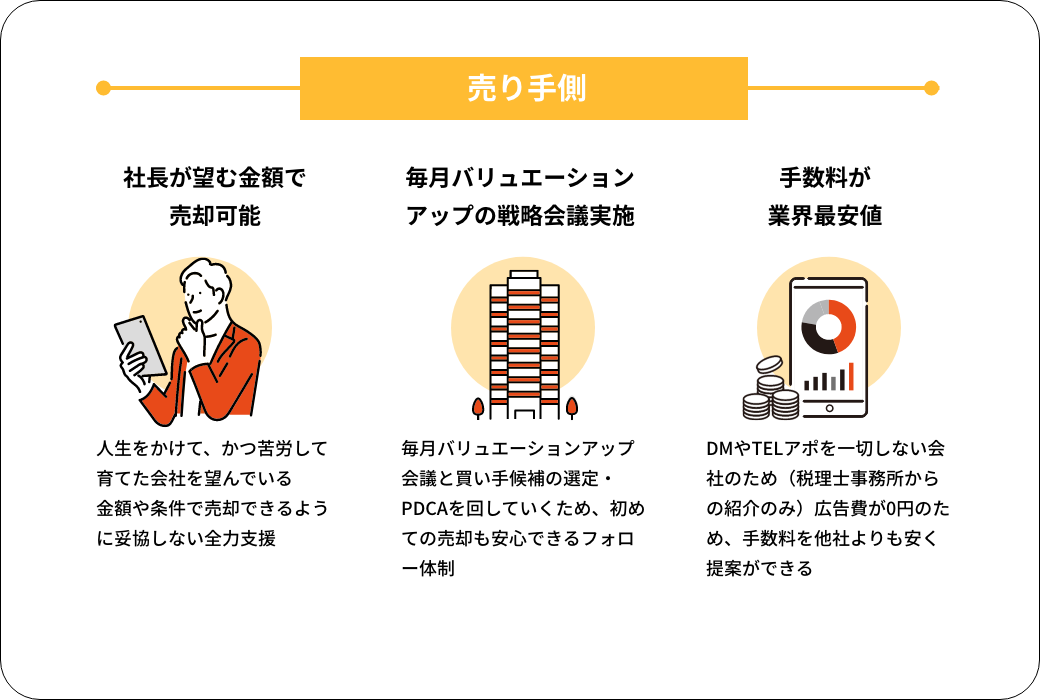 売り手側

社長が望む金額で売却可能

人生をかけて、かつ苦労して育てた会社を望んでいる金額や条件で売却できるように妥協しない全力支援

毎月バリュエーションアップの戦略会議実施

毎月バリュエーションアップ会議と買い手候補の選定・PDCAを回していくため、初めての売却も安心できるフォロー体制

手数料が業界最安値

DMやTELアポを一切しない会社のため（税理士事務所からの紹介のみ）広告費が0円のため、手数料を他社よりも安く提案ができる